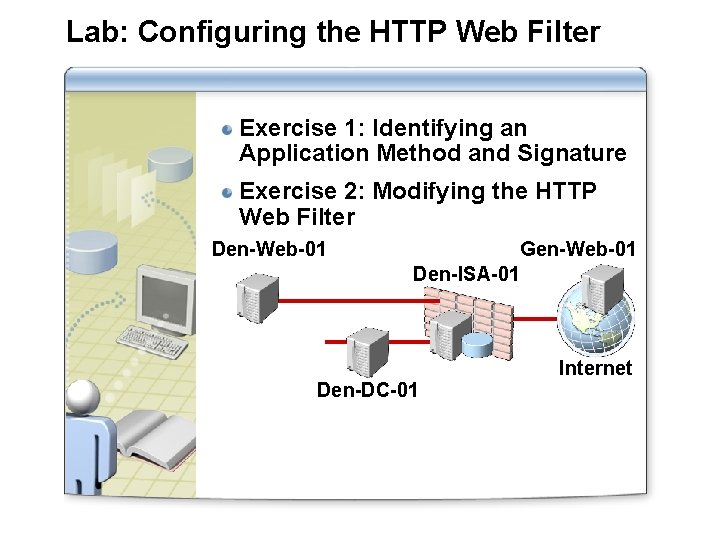 Lab: Configuring the HTTP Web Filter

Exercise 1: Identifying an Application Method and Signature

Exercise 2: Modifying the HTTP Web Filter

Den-Web-01

Gen-Web-01

Den-ISA-01

Internet

Den-DC-01